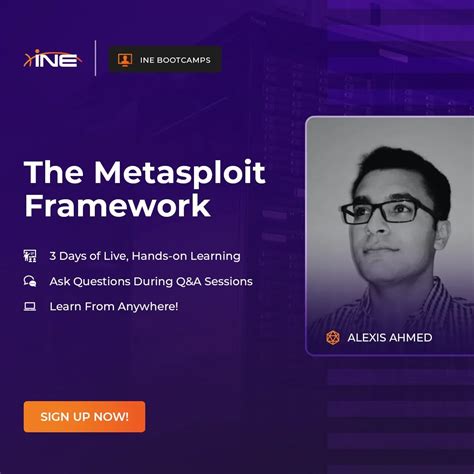 INE

INE BOOTCAMPS

The Metasploit Framework

3 Days of Live, Hands-on Learning

Ask Questions During Q&A Sessions

Learn From Anywhere!

ALEXIS AHMED

SIGN UP NOW!